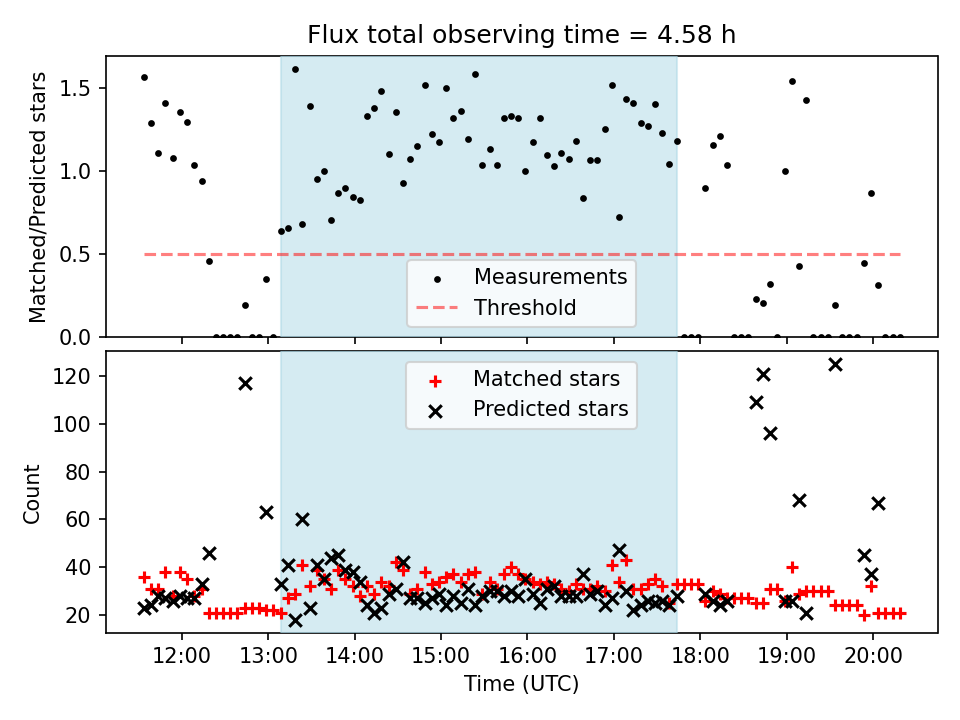 Flux total observing time = 4.58 h

Matched/Predicted stars

1.5
1.0
0.5
0.0

Measurements
Threshold

Count

120
100
80
60
40
20

Matched stars
Predicted stars

12:00
13:00
14:00
15:00
16:00
17:00
18:00
19:00
20:00

Time (UTC)